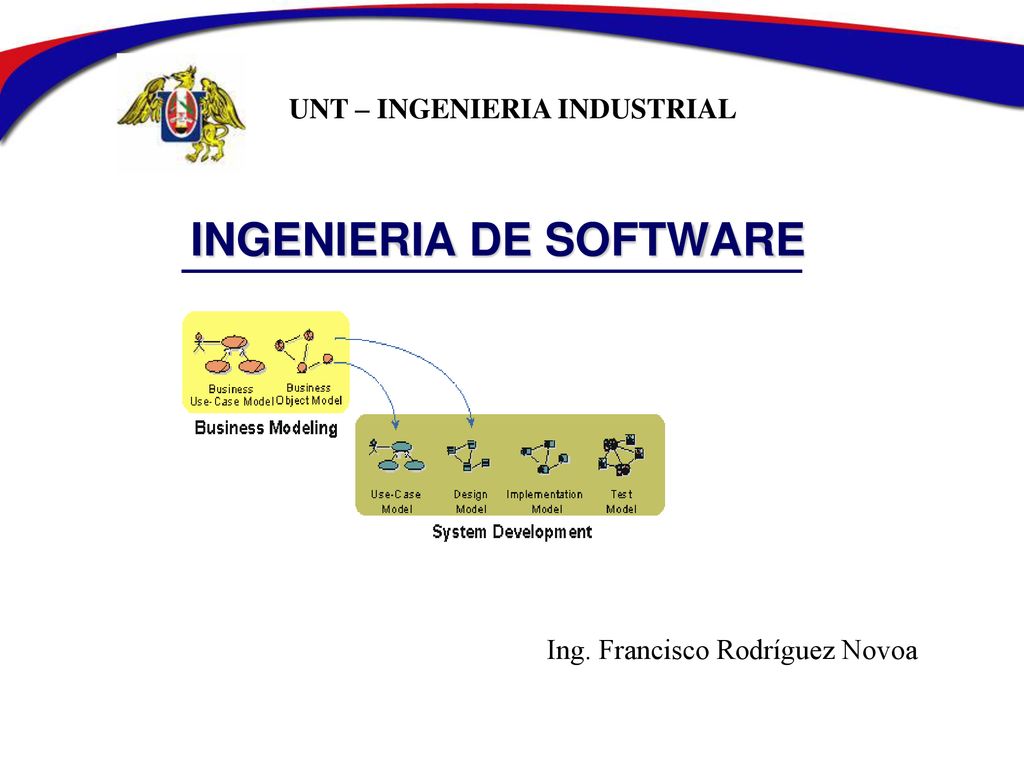 UNT – INGENIERIA INDUSTRIAL

INGENIERIA DE SOFTWARE

Business Use-Case Model

Business Object Model

Business Modeling

Use-Case Model

Design Model

Implementation Model

Test Model

System Development

Ing. Francisco Rodríguez Novoa